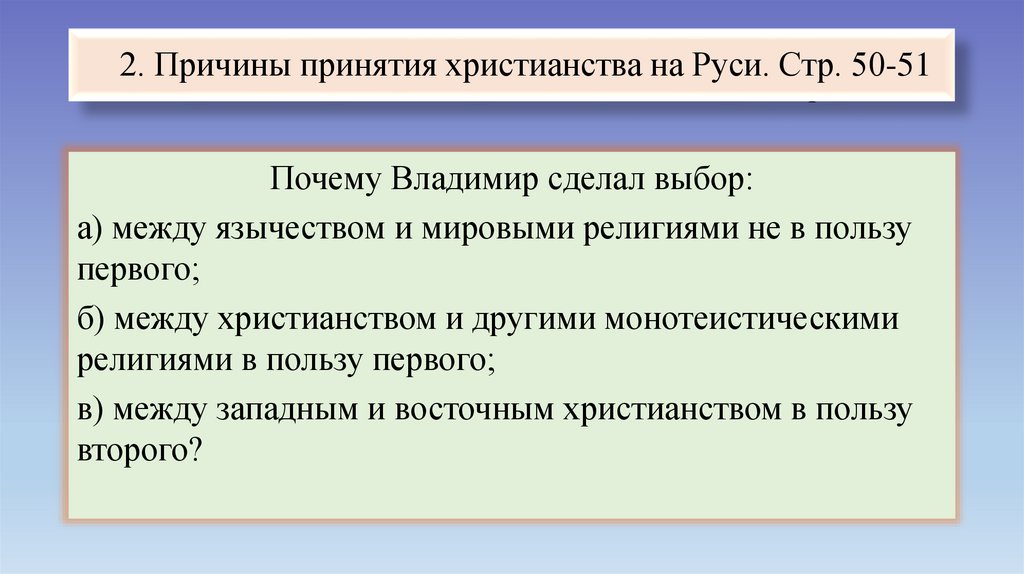 2. Причины принятия христианства на Руси. Стр. 50-51

Почему Владимир сделал выбор:

а) между язычеством и мировыми религиями не в пользу первого;

б) между христианством и другими монотеистическими религиями в пользу первого;

в) между западным и восточным христианством в пользу второго?